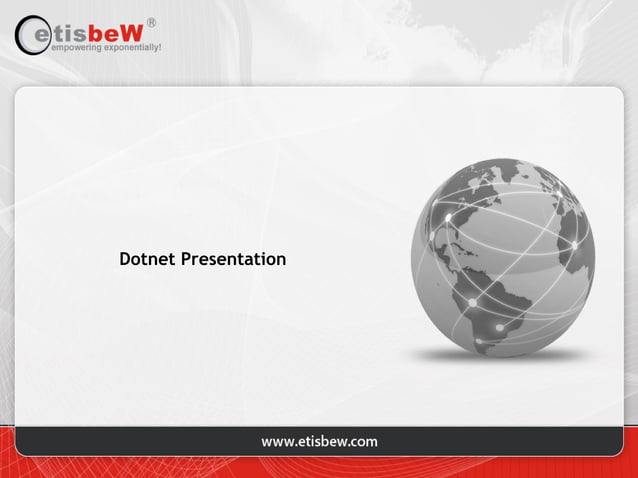 etisbeW®
empowering exponentially!

Dotnet Presentation

www.etisbew.com